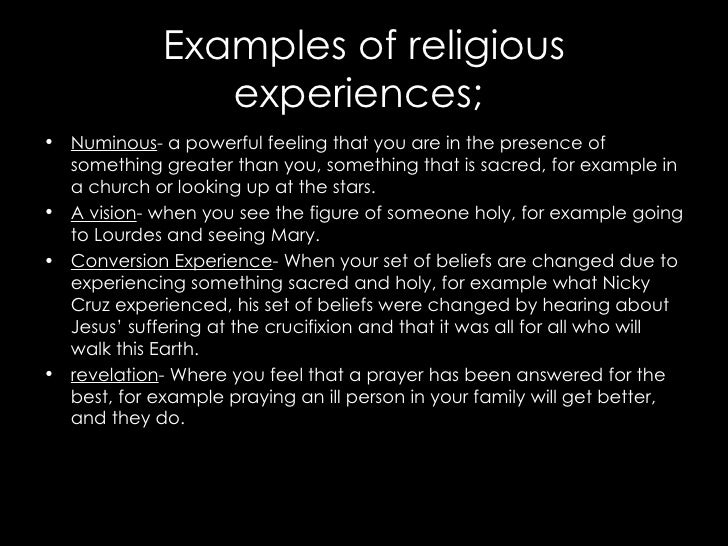 Examples of religious experiences;

• Numinous- a powerful feeling that you are in the presence of something greater than you, something that is sacred, for example in a church or looking up at the stars.
• A vision- when you see the figure of someone holy, for example going to Lourdes and seeing Mary.
• Conversion Experience- When your set of beliefs are changed due to experiencing something sacred and holy, for example what Nicky Cruz experienced, his set of beliefs were changed by hearing about Jesus' suffering at the crucifixion and that it was all for all who will walk this Earth.
• revelation- Where you feel that a prayer has been answered for the best, for example praying an ill person in your family will get better, and they do.